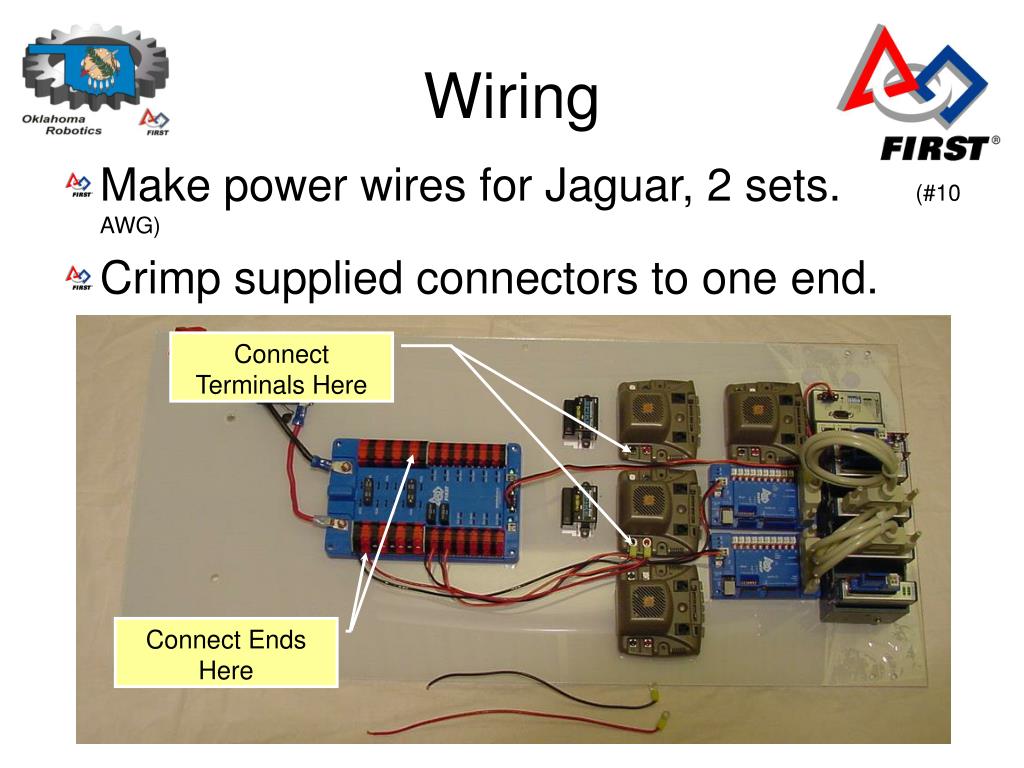 Oklahoma Robotics

FIRST

Wiring

FIRST®

Make power wires for Jaguar, 2 sets. (#10 AWG)

Crimp supplied connectors to one end.

Connect Terminals Here

Connect Ends Here